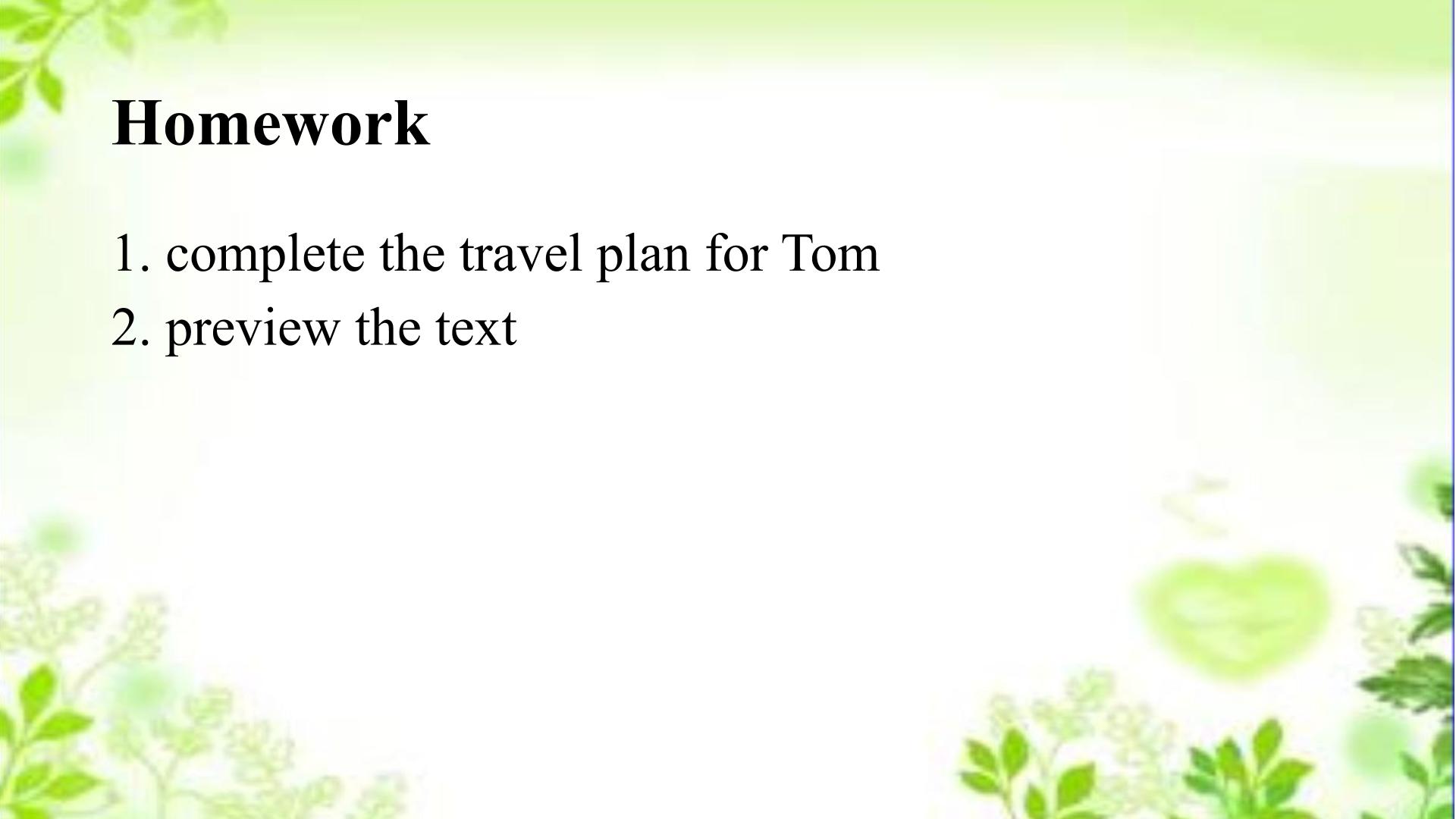 Homework

1. complete the travel plan for Tom
2. preview the text